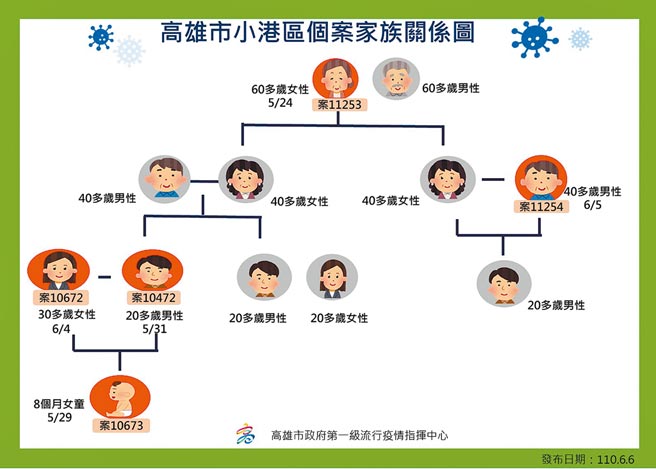 高雄市小港區個案家族關係圖

60多歲女性
5/24
案11253

60多歲男性

40多歲男性

40多歲女性

40多歲女性

案11254
40多歲男性
6/5

案10672
30多歲女性
6/4

案10472
20多歲男性
5/31

20多歲男性

20多歲女性

20多歲男性

8個月女童
5/29
案10673

高雄市政府第一級流行疫情指揮中心

發布日期：110.6.6